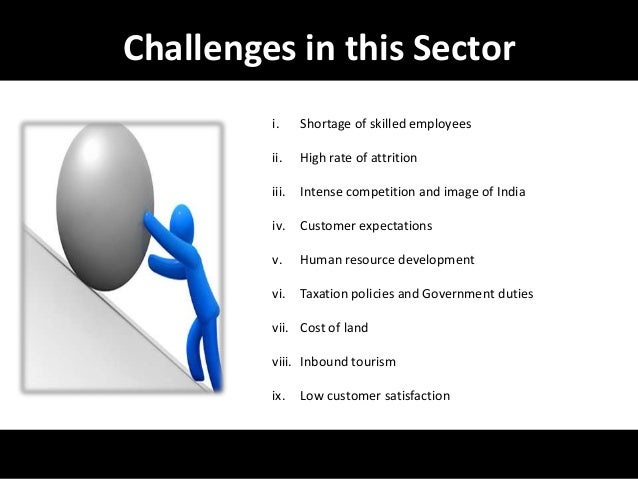 Challenges in this Sector

i. Shortage of skilled employees

ii. High rate of attrition

iii. Intense competition and image of India

iv. Customer expectations

v. Human resource development

vi. Taxation policies and Government duties

vii. Cost of land

viii. Inbound tourism

ix. Low customer satisfaction